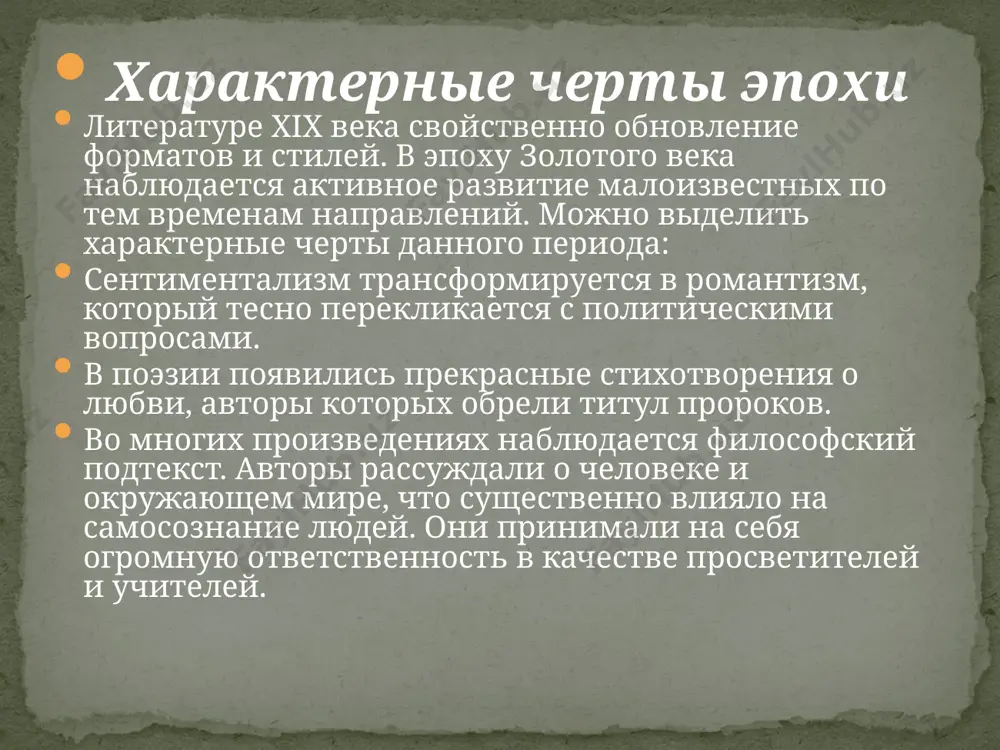 Характерные черты эпохи

Литературе XIX века свойственно обновление форматов и стилей. В эпоху Золотого века наблюдается активное развитие малоизвестных по тем временам направлений. Можно выделить характерные черты данного периода:

Сентиментализм трансформируется в романтизм, который тесно перекликается с политическими вопросами.

В поэзии появились прекрасные стихотворения о любви, авторы которых обрели титул пророков.

Во многих произведениях наблюдается философский подтекст. Авторы рассуждали о человеке и окружающем мире, что существенно влияло на самосознание людей. Они принимали на себя огромную ответственность в качестве просветителей и учителей.